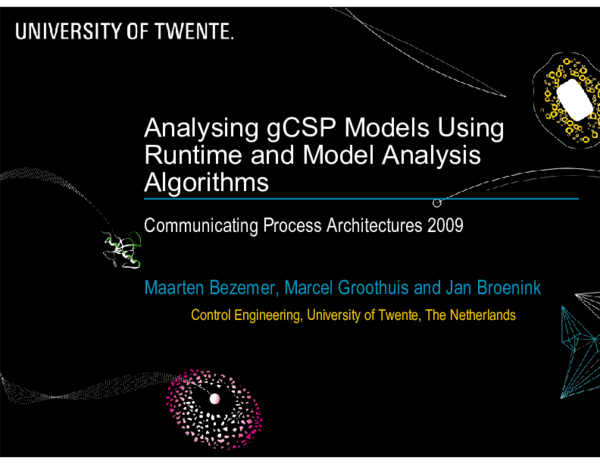 UNIVERSITY OF TWENTE.

Analysing gCSP Models Using Runtime and Model Analysis Algorithms

Communicating Process Architectures 2009

Maarten Bezemer, Marcel Groothuis and Jan Broenink

Control Engineering, University of Twente, The Netherlands